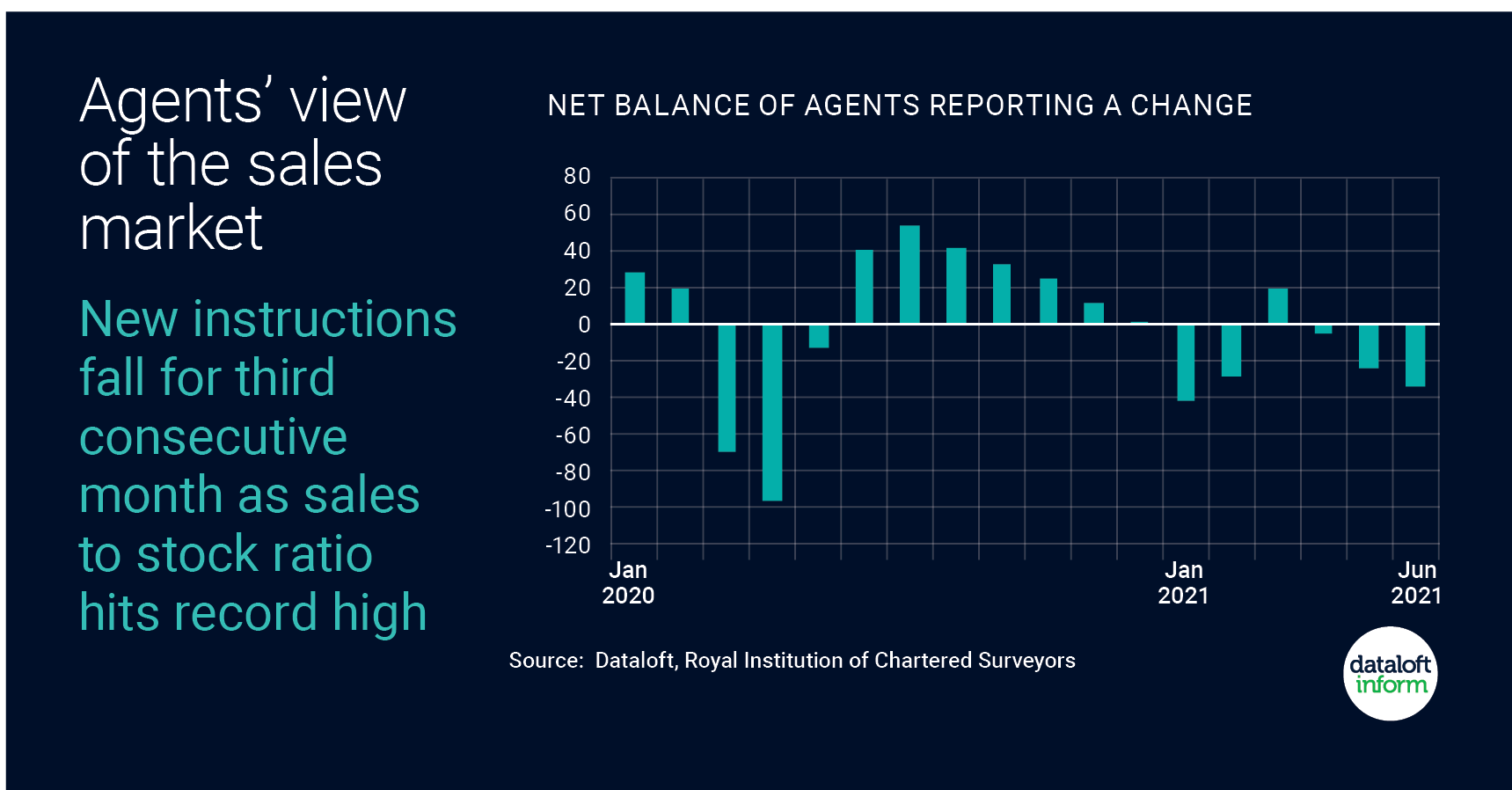 Agents' view of the sales market

New instructions fall for third consecutive month as sales to stock ratio hits record high

NET BALANCE OF AGENTS REPORTING A CHANGE

80
60
40
20
0
-20
-40
-60
-80
-100
-120

Jan 2020
Jan 2021
Jun 2021

Source: Dataloft, Royal Institution of Chartered Surveyors

dataloft inform